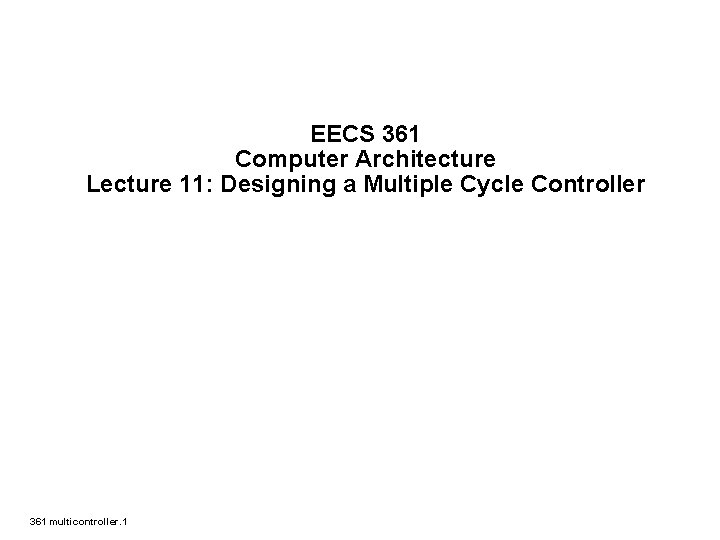 EECS 361
Computer Architecture
Lecture 11: Designing a Multiple Cycle Controller

361 multicontroller.1